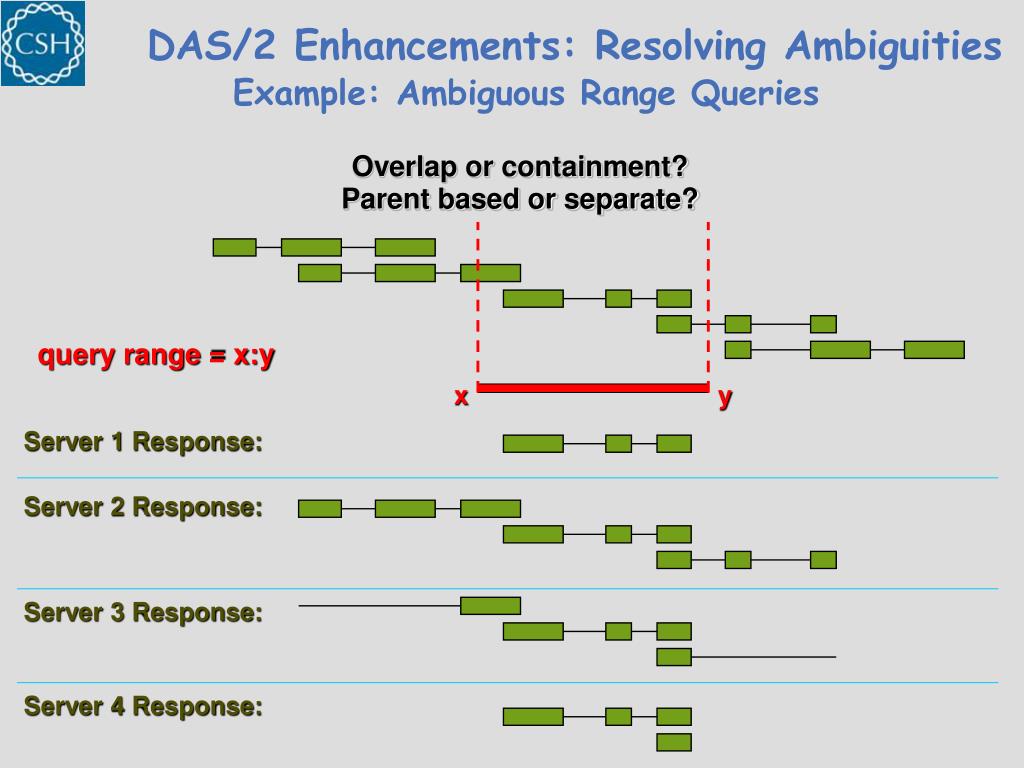 CSH

DAS/2 Enhancements: Resolving Ambiguities
Example: Ambiguous Range Queries

Overlap or containment?
Parent based or separate?

query range = x:y

x
y

Server 1 Response:

Server 2 Response:

Server 3 Response:

Server 4 Response: